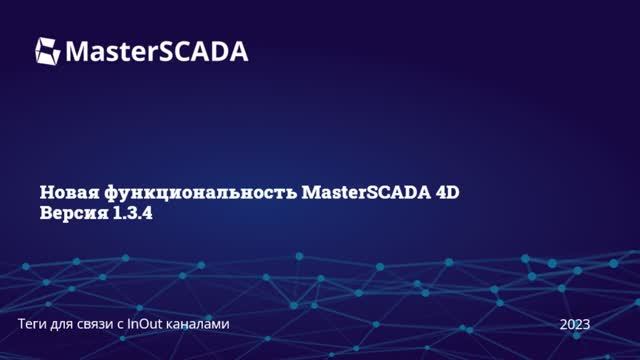 MasterSCADA

Новая функциональность MasterSCADA 4D
Версия 1.3.4

Теги для связи с InOut каналами

2023